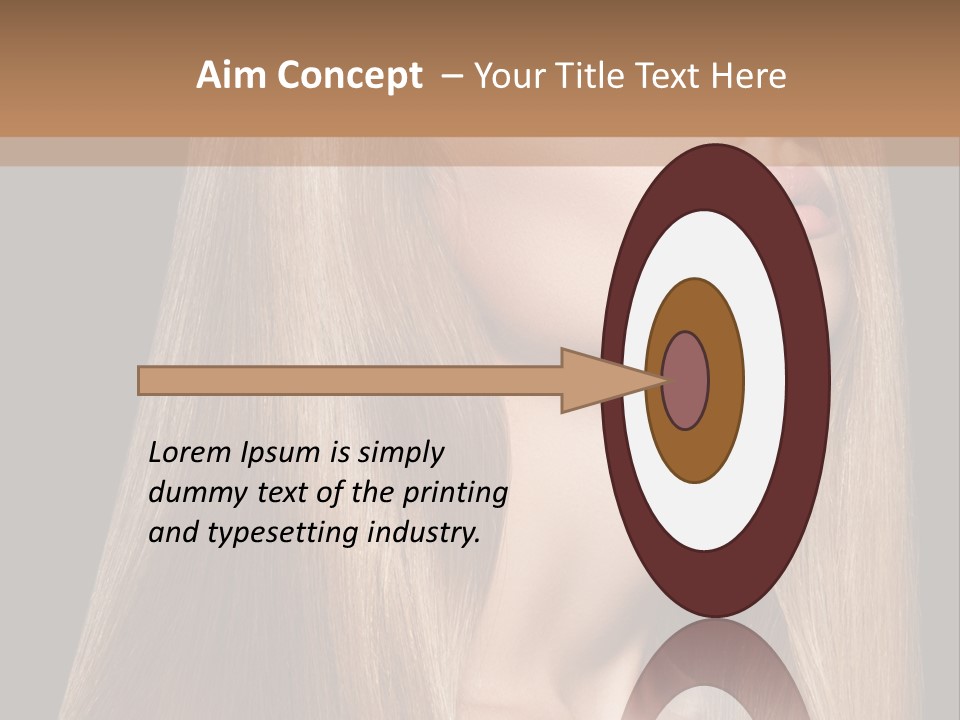 Aim Concept – Your Title Text Here

Lorem Ipsum is simply dummy text of the printing and typesetting industry.